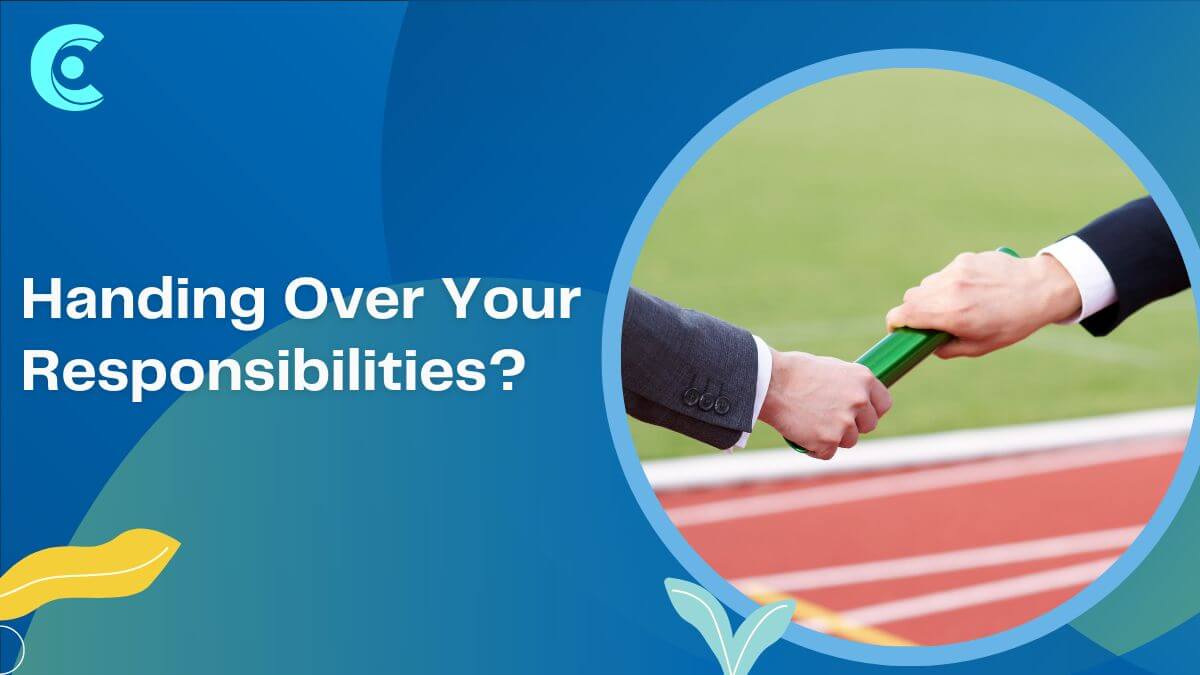 Handing Over Your Responsibilities?